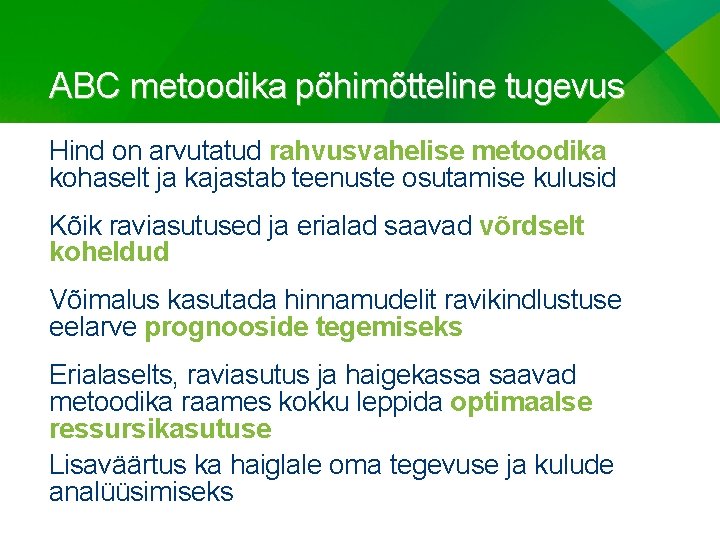 ABC metoodika põhimõtteline tugevus

Hind on arvutatud rahvusvahelise metoodika kohaselt ja kajastab teenuste osutamise kulusid

Kõik raviasutused ja erialad saavad võrdselt koheldud

Võimalus kasutada hinnamudelit ravikindlustuse eelarve prognooside tegemiseks

Erialaselts, raviasutus ja haigekassa saavad metoodika raames kokku leppida optimaalse ressursikasutuse

Lisaväärtus ka haiglale oma tegevuse ja kulude analüüsimiseks